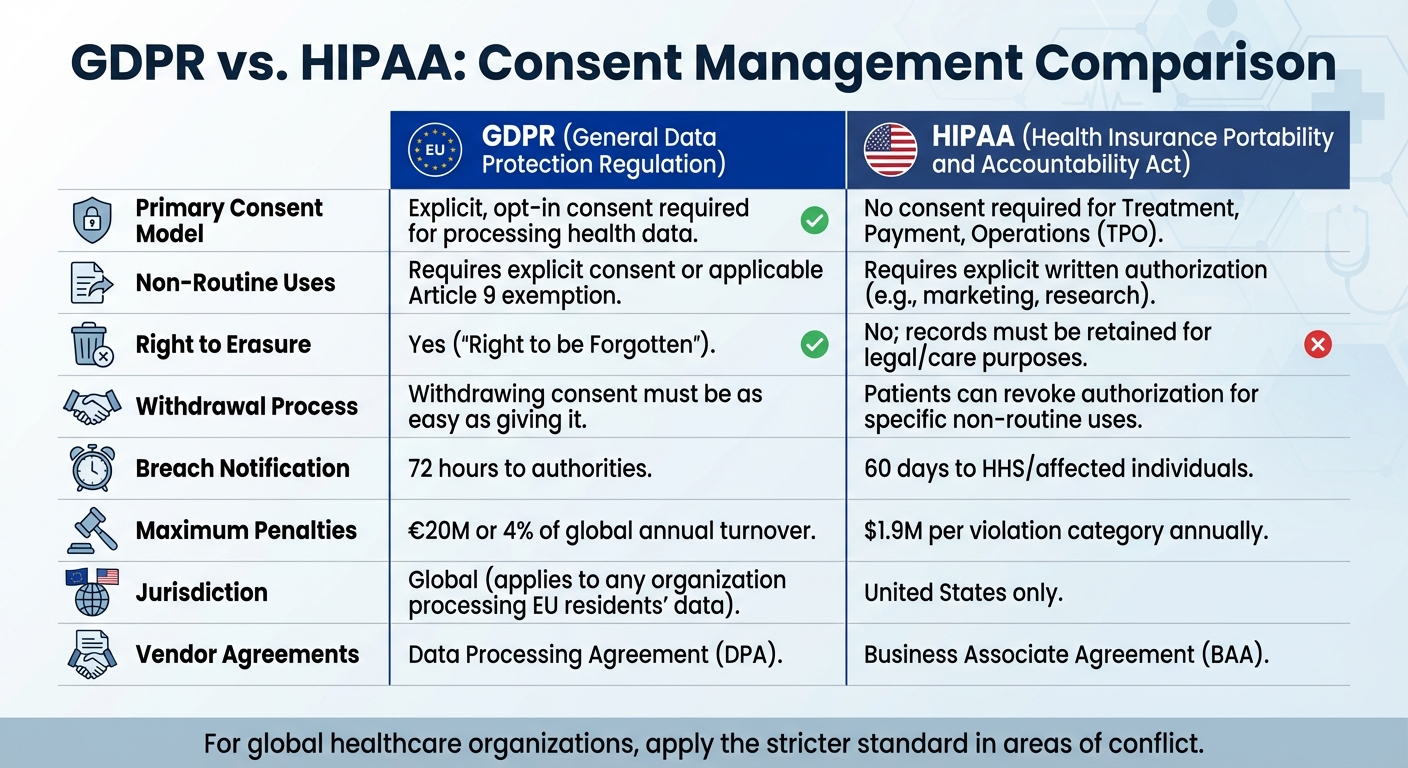 GDPR vs. HIPAA: Consent Management Comparison

| | EU GDPR (General Data Protection Regulation) | HIPAA (Health Insurance Portability and Accountability Act) |
|---|---|---|
| Primary Consent Model | Explicit, opt-in consent required for processing health data. | No consent required for Treatment, Payment, Operations (TPO). |
| Non-Routine Uses | Requires explicit consent or applicable Article 9 exemption. | Requires explicit written authorization (e.g., marketing, research). |
| Right to Erasure | Yes ("Right to be Forgotten"). | No; records must be retained for legal/care purposes. |
| Withdrawal Process | Withdrawing consent must be as easy as giving it. | Patients can revoke authorization for specific non-routine uses. |
| Breach Notification | 72 hours to authorities. | 60 days to HHS/affected individuals. |
| Maximum Penalties | €20M or 4% of global annual turnover. | $1.9M per violation category annually. |
| Jurisdiction | Global (applies to any organization processing EU residents' data). | United States only. |
| Vendor Agreements | Data Processing Agreement (DPA). | Business Associate Agreement (BAA). |

For global healthcare organizations, apply the stricter standard in areas of conflict.